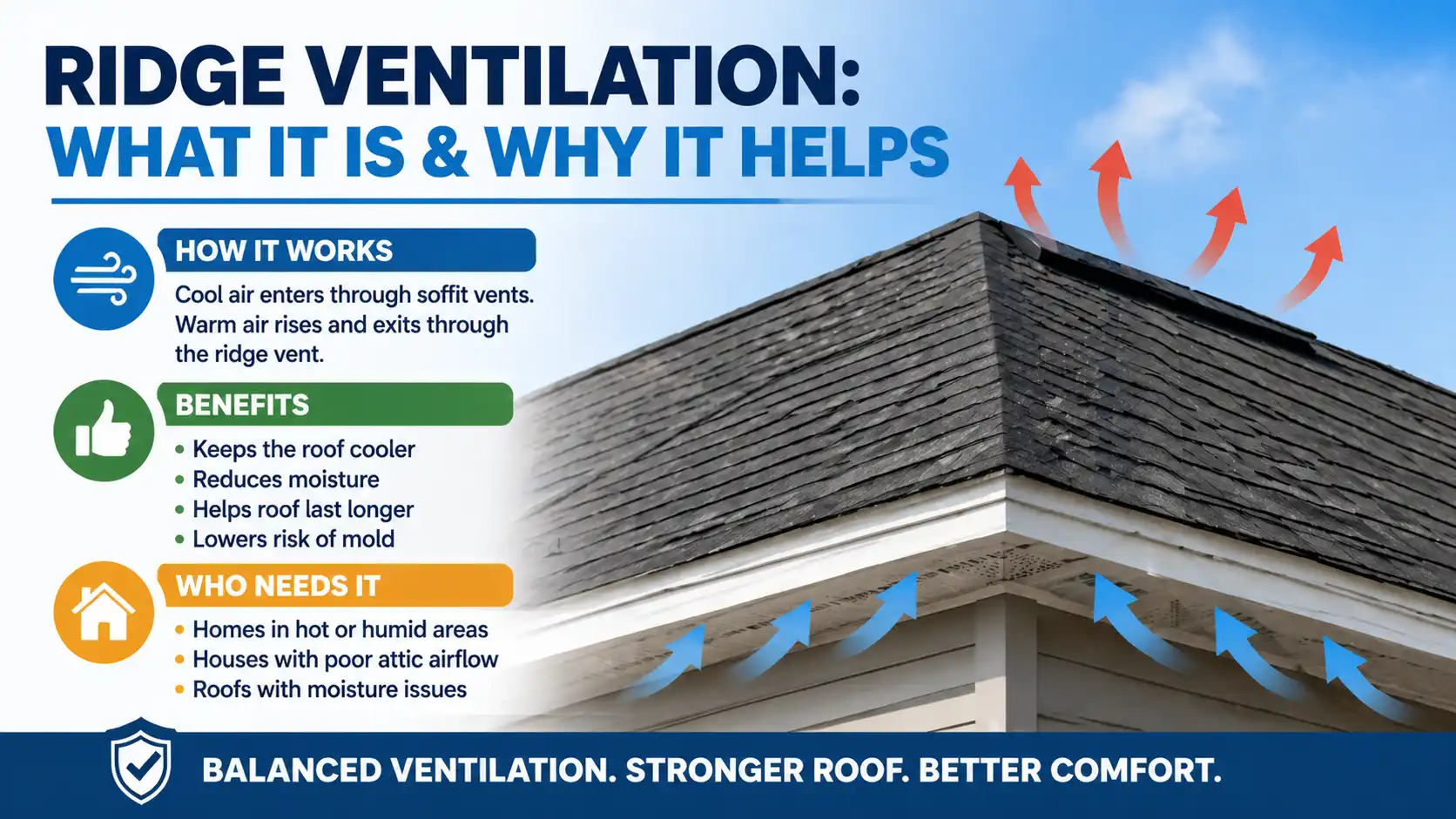 RIDGE VENTILATION:
WHAT IT IS & WHY IT HELPS

HOW IT WORKS

Cool air enters through soffit vents. Warm air rises and exits through the ridge vent.

BENEFITS

• Keeps the roof cooler
• Reduces moisture
• Helps roof last longer
• Lowers risk of mold

WHO NEEDS IT

• Homes in hot or humid areas
• Houses with poor attic airflow
• Roofs with moisture issues

BALANCED VENTILATION. STRONGER ROOF. BETTER COMFORT.